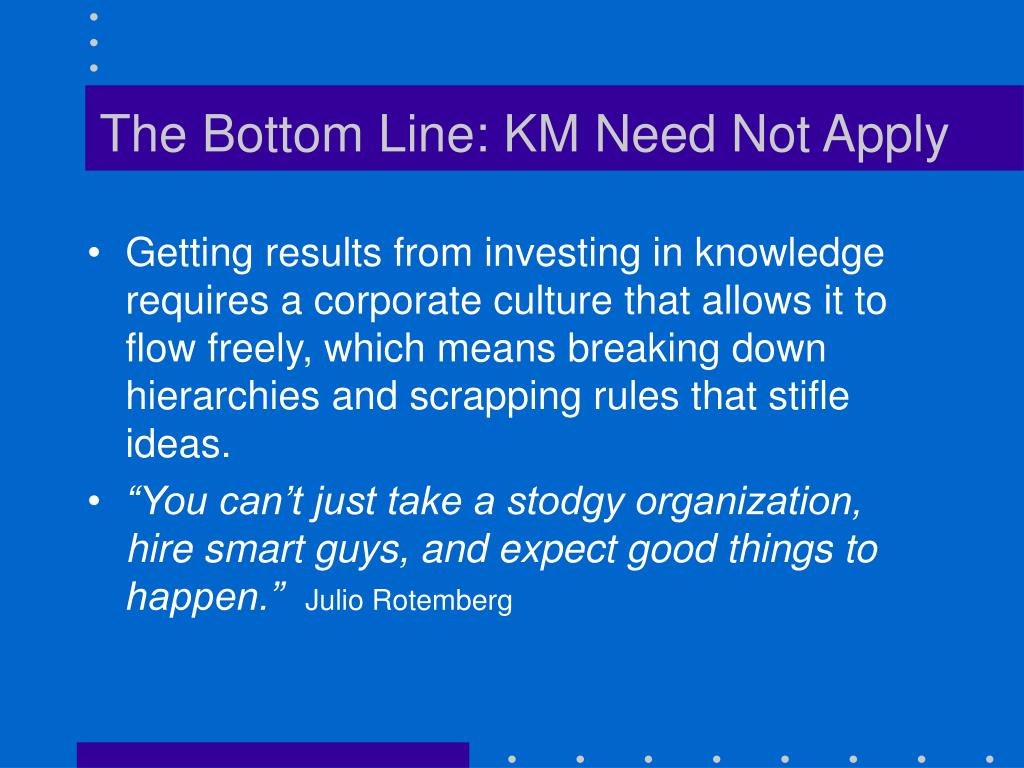 The Bottom Line: KM Need Not Apply

• Getting results from investing in knowledge requires a corporate culture that allows it to flow freely, which means breaking down hierarchies and scrapping rules that stifle ideas.

• “You can’t just take a stodgy organization, hire smart guys, and expect good things to happen.” Julio Rotemberg